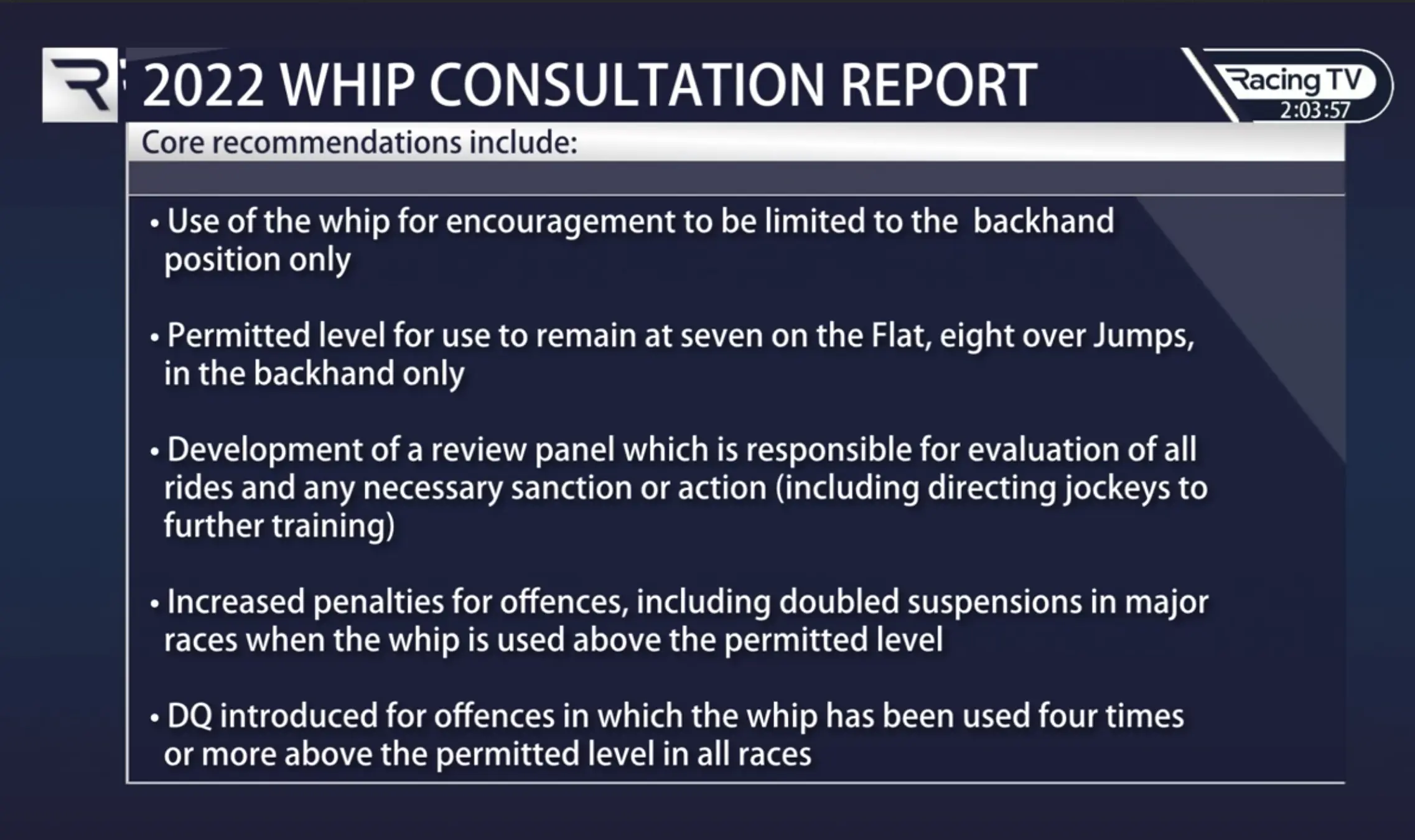 R

2022 WHIP CONSULTATION REPORT

Racing TV
2:03:57

Core recommendations include:

• Use of the whip for encouragement to be limited to the backhand position only

• Permitted level for use to remain at seven on the Flat, eight over Jumps, in the backhand only

• Development of a review panel which is responsible for evaluation of all rides and any necessary sanction or action (including directing jockeys to further training)

• Increased penalties for offences, including doubled suspensions in major races when the whip is used above the permitted level

• DQ introduced for offences in which the whip has been used four times or more above the permitted level in all races